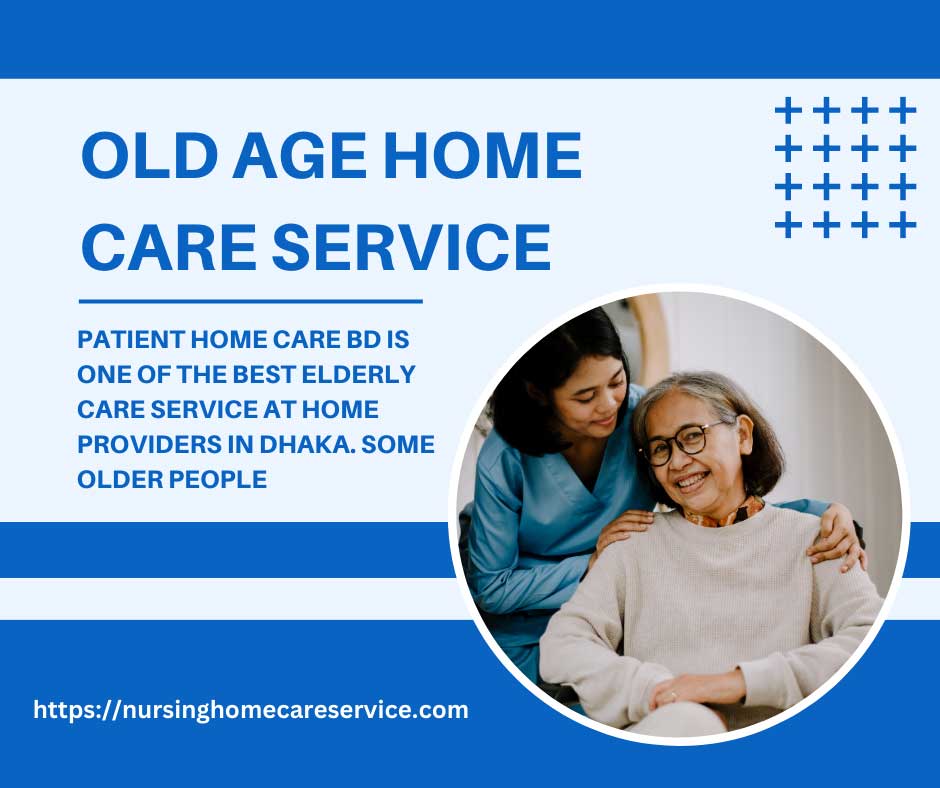 OLD AGE HOME CARE SERVICE

PATIENT HOME CARE BD IS ONE OF THE BEST ELDERLY CARE SERVICE AT HOME PROVIDERS IN DHAKA. SOME OLDER PEOPLE

https://nursinghomecareservice.com